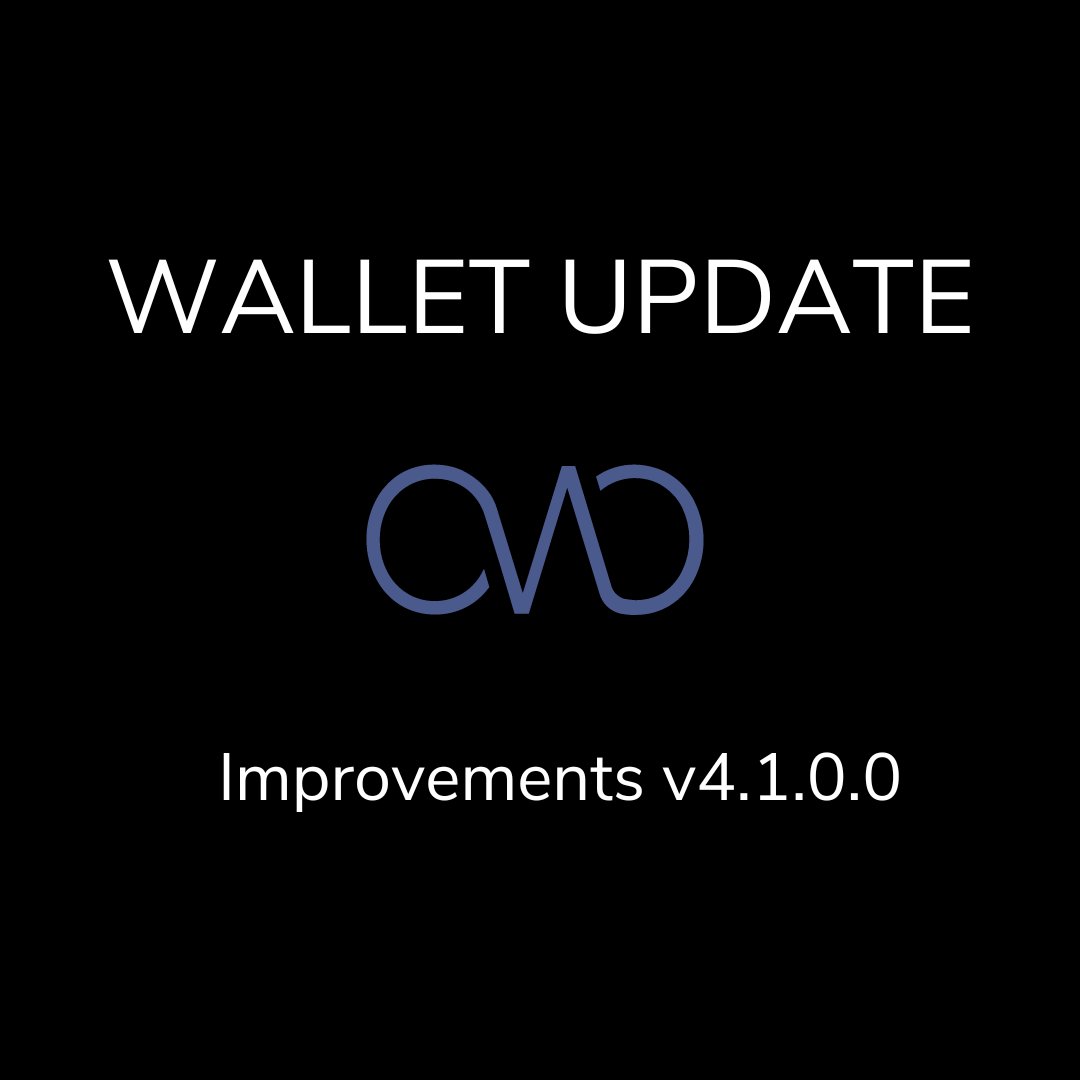 WALLET UPDATE

Improvements v4.1.0.0